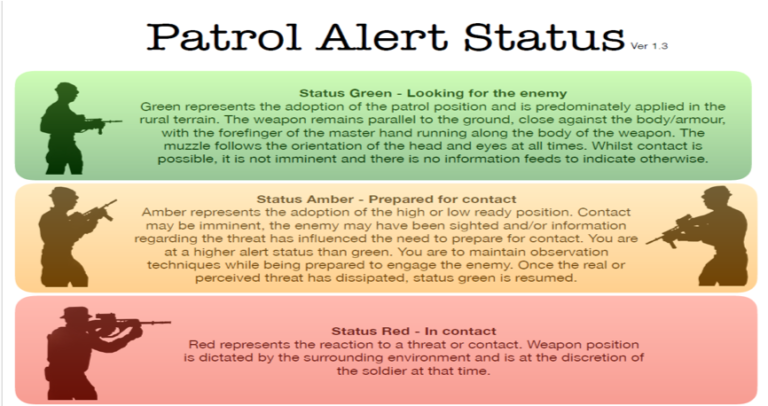 Patrol Alert Status Ver 1.3

Status Green - Looking for the enemy
Green represents the adoption of the patrol position and is predominately applied in the rural terrain. The weapon remains parallel to the ground, close against the body/armour, with the forefinger of the master hand running along the body of the weapon. The muzzle follows the orientation of the head and eyes at all times. Whilst contact is possible, it is not imminent and there is no information feeds to indicate otherwise.

Status Amber - Prepared for contact
Amber represents the adoption of the high or low ready position. Contact may be imminent, the enemy may have been sighted and/or information regarding the threat has influenced the need to prepare for contact. You are at a higher alert status than green. You are to maintain observation techniques while being prepared to engage the enemy. Once the real or perceived threat has dissipated, status green is resumed.

Status Red - In contact
Red represents the reaction to a threat or contact. Weapon position is dictated by the surrounding environment and is at the discretion of the soldier at that time.